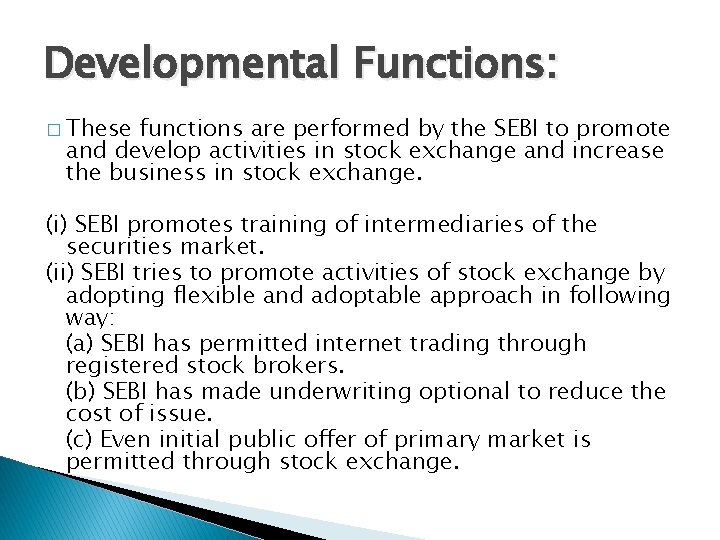 Developmental Functions:

□ These functions are performed by the SEBI to promote and develop activities in stock exchange and increase the business in stock exchange.

(i) SEBI promotes training of intermediaries of the securities market.

(ii) SEBI tries to promote activities of stock exchange by adopting flexible and adoptable approach in following way:

(a) SEBI has permitted internet trading through registered stock brokers.

(b) SEBI has made underwriting optional to reduce the cost of issue.

(c) Even initial public offer of primary market is permitted through stock exchange.